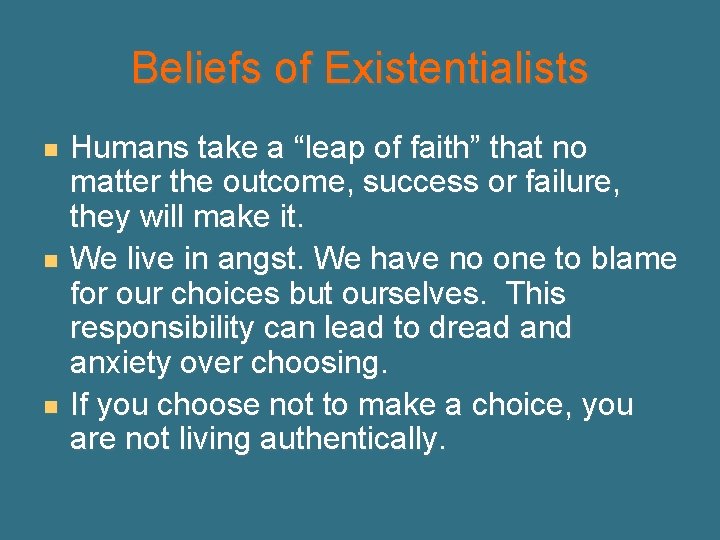 Beliefs of Existentialists

- Humans take a “leap of faith” that no matter the outcome, success or failure, they will make it.
- We live in angst. We have no one to blame for our choices but ourselves.  This responsibility can lead to dread and anxiety over choosing.
- If you choose not to make a choice, you are not living authentically.